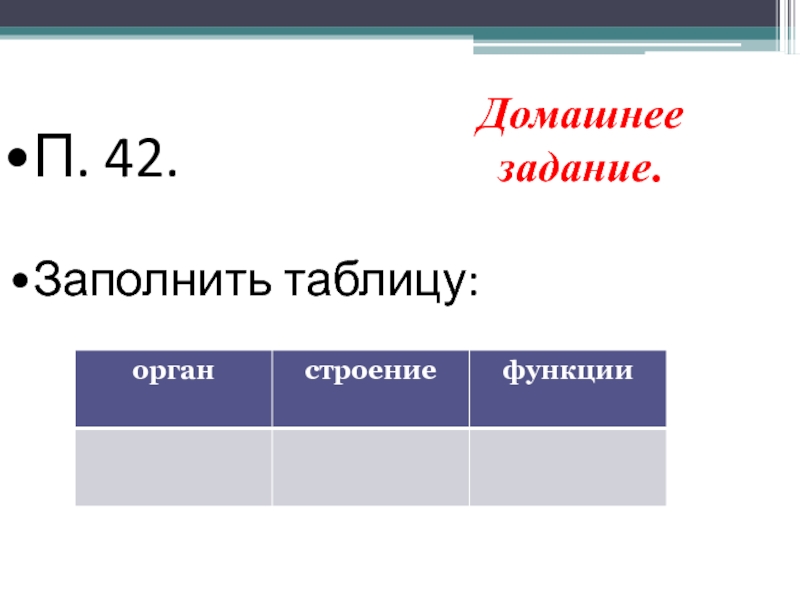 Домашнее задание.

•П. 42.

•Заполнить таблицу:

| орган | строение | функции |
|---|---|---|
| | | |